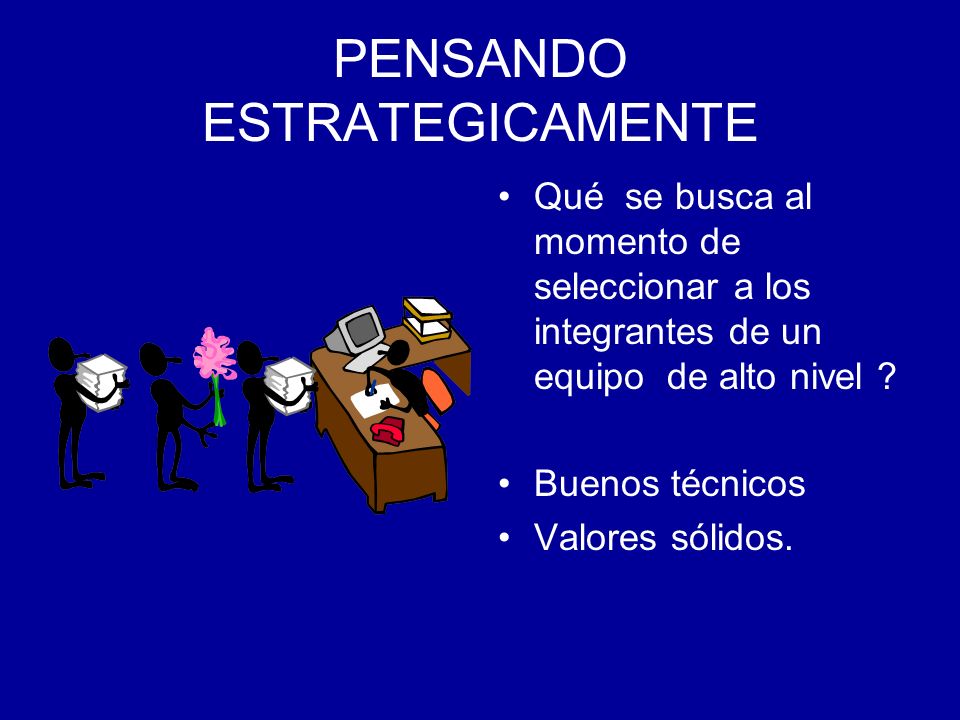 PENSANDO ESTRATEGICAMENTE

• Qué se busca al momento de seleccionar a los integrantes de un equipo de alto nivel ?

• Buenos técnicos
• Valores sólidos.